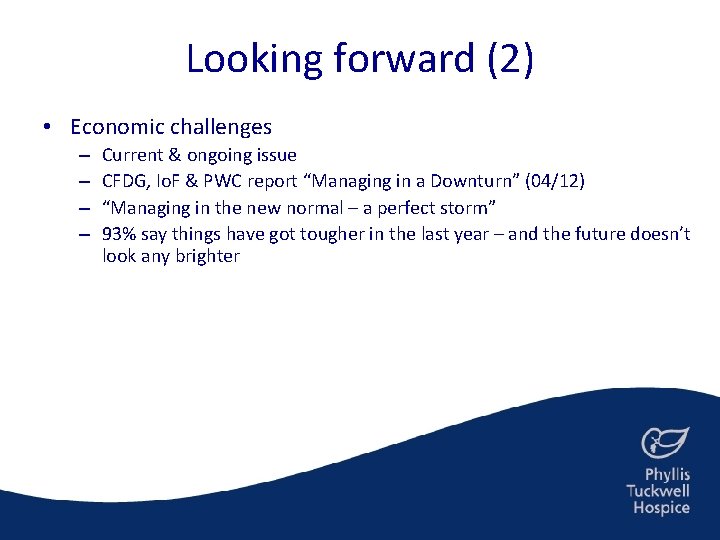 Looking forward (2)

• Economic challenges
– Current & ongoing issue
– CFDG, IoF & PWC report “Managing in a Downturn” (04/12)
– “Managing in the new normal – a perfect storm”
– 93% say things have got tougher in the last year – and the future doesn’t look any brighter

Phyllis Tuckwell Hospice